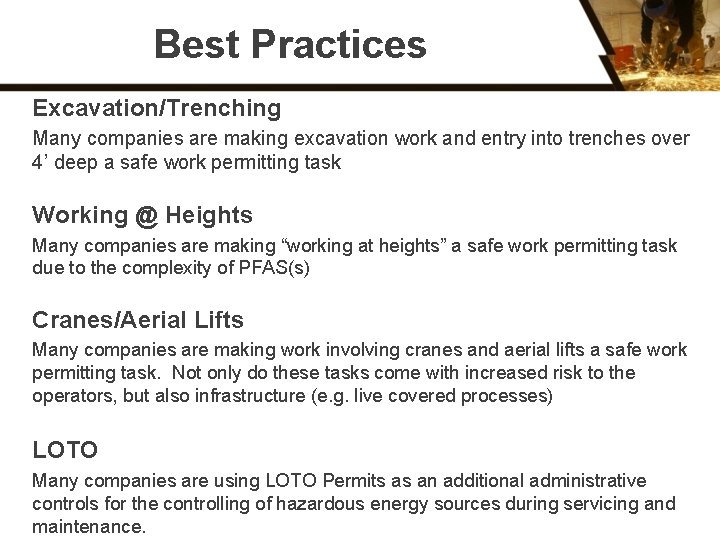 Best Practices

Excavation/Trenching

Many companies are making excavation work and entry into trenches over 4’ deep a safe work permitting task

Working @ Heights

Many companies are making “working at heights” a safe work permitting task due to the complexity of PFAS(s)

Cranes/Aerial Lifts

Many companies are making work involving cranes and aerial lifts a safe work permitting task. Not only do these tasks come with increased risk to the operators, but also infrastructure (e.g. live covered processes)

LOTO

Many companies are using LOTO Permits as an additional administrative controls for the controlling of hazardous energy sources during servicing and maintenance.